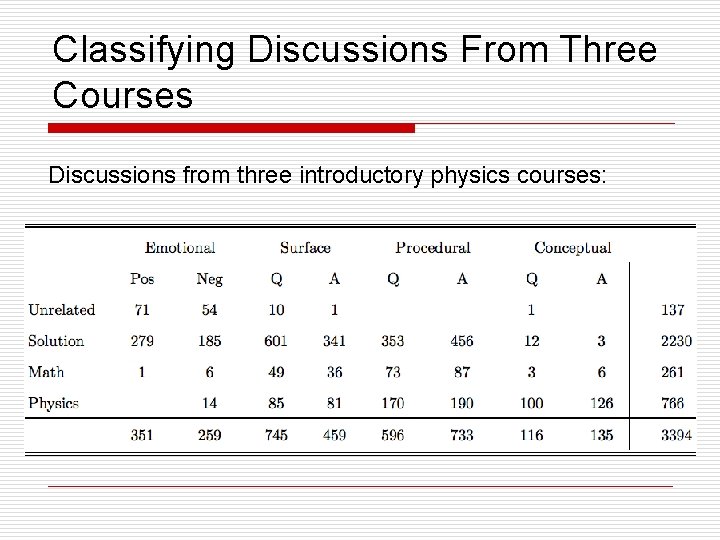 Classifying Discussions From Three Courses

Discussions from three introductory physics courses:

| | Emotional | | Surface | | Procedural | | Conceptual | | |
|---|---|---|---|---|---|---|---|---|---|
| | Pos | Neg | Q | A | Q | A | Q | A | |
| Unrelated | 71 | 54 | 10 | 1 | | | 1 | | 137 |
| Solution | 279 | 185 | 601 | 341 | 353 | 456 | 12 | 3 | 2230 |
| Math | 1 | 6 | 49 | 36 | 73 | 87 | 3 | 6 | 261 |
| Physics | | 14 | 85 | 81 | 170 | 190 | 100 | 126 | 766 |
| | 351 | 259 | 745 | 459 | 596 | 733 | 116 | 135 | 3394 |